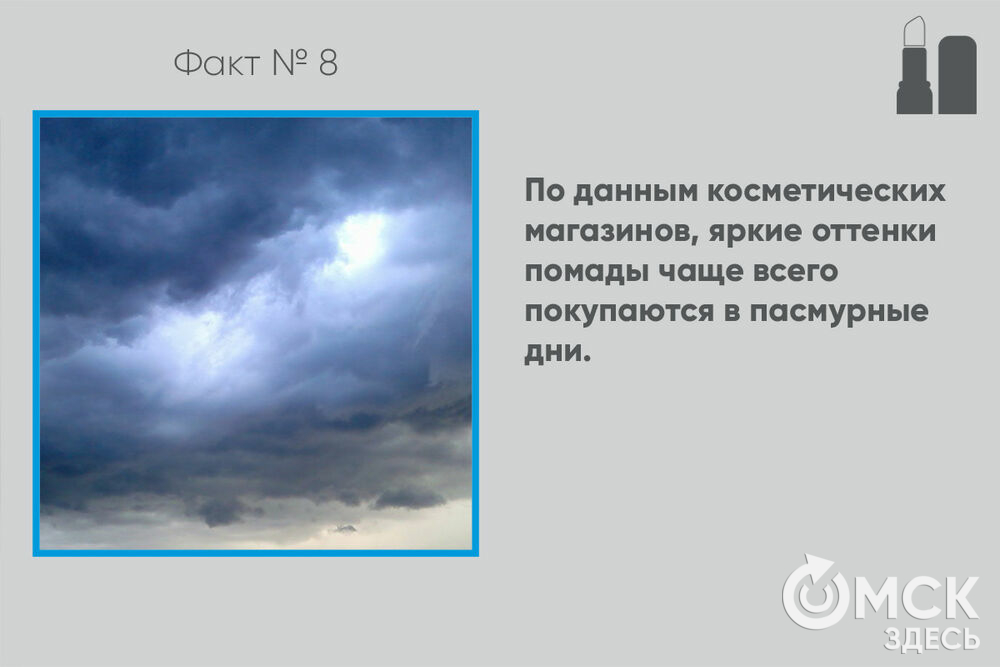 Факт № 8

По данным косметических магазинов, яркие оттенки помады чаще всего покупаются в пасмурные дни.

ОМСК ЗДЕСЬ